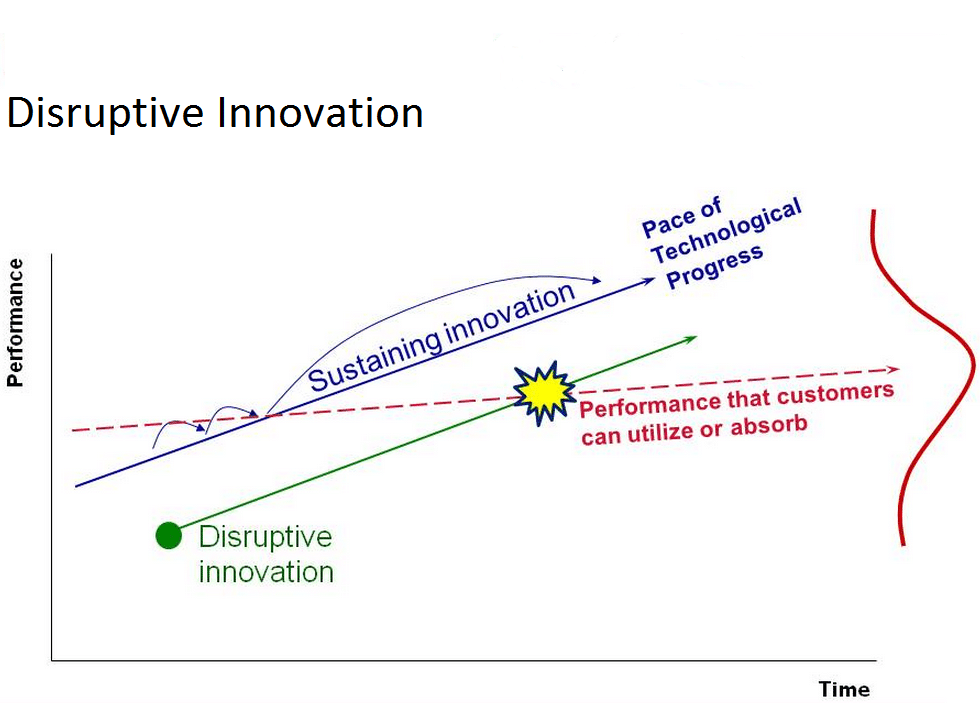 Disruptive Innovation

Performance

Pace of Technological Progress

Sustaining innovation

Performance that customers can utilize or absorb

Disruptive innovation

Time